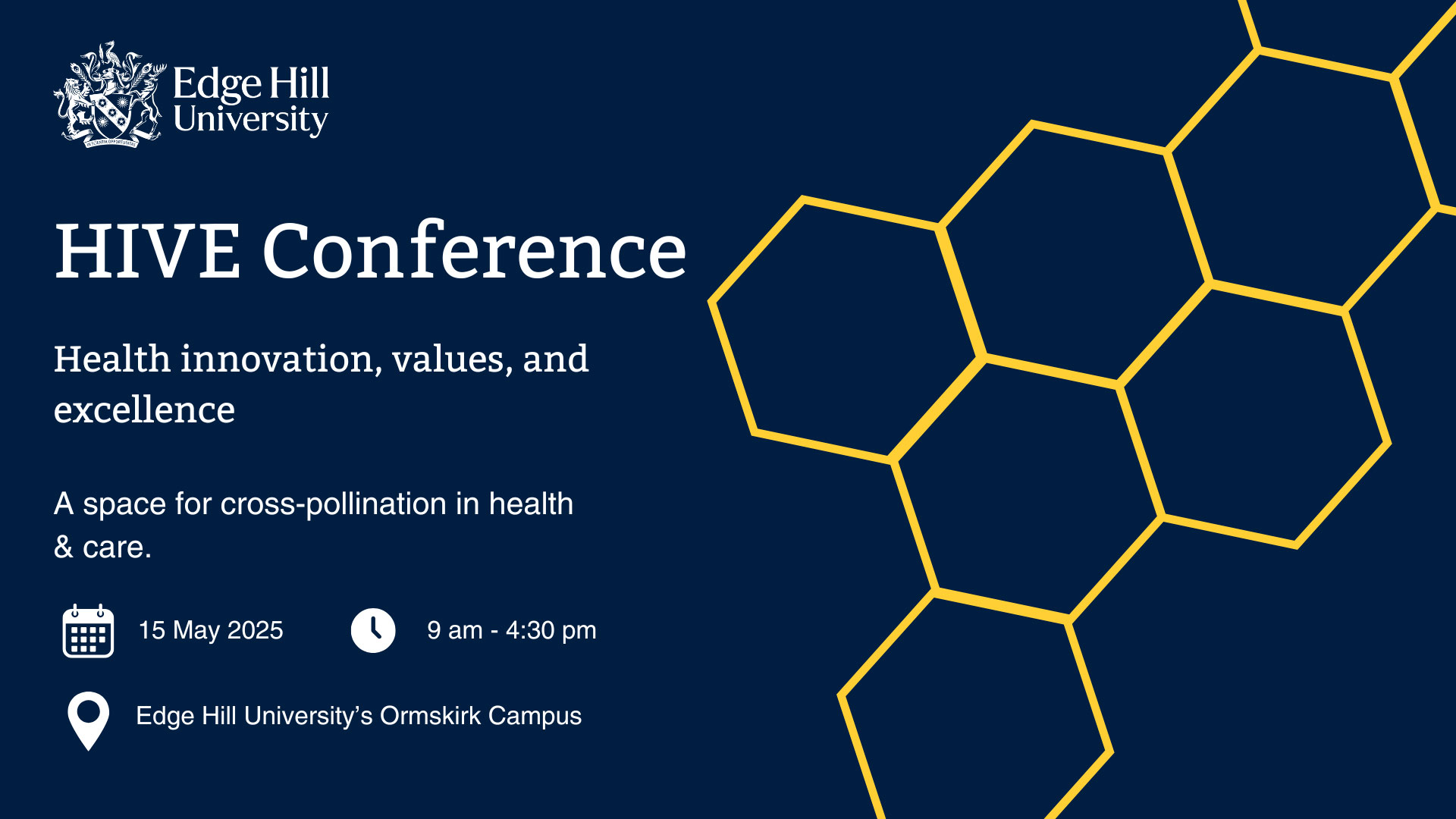 Edge Hill University

HIVE Conference

Health innovation, values, and excellence

A space for cross-pollination in health & care.

15 May 2025

9 am - 4:30 pm

Edge Hill University's Ormskirk Campus